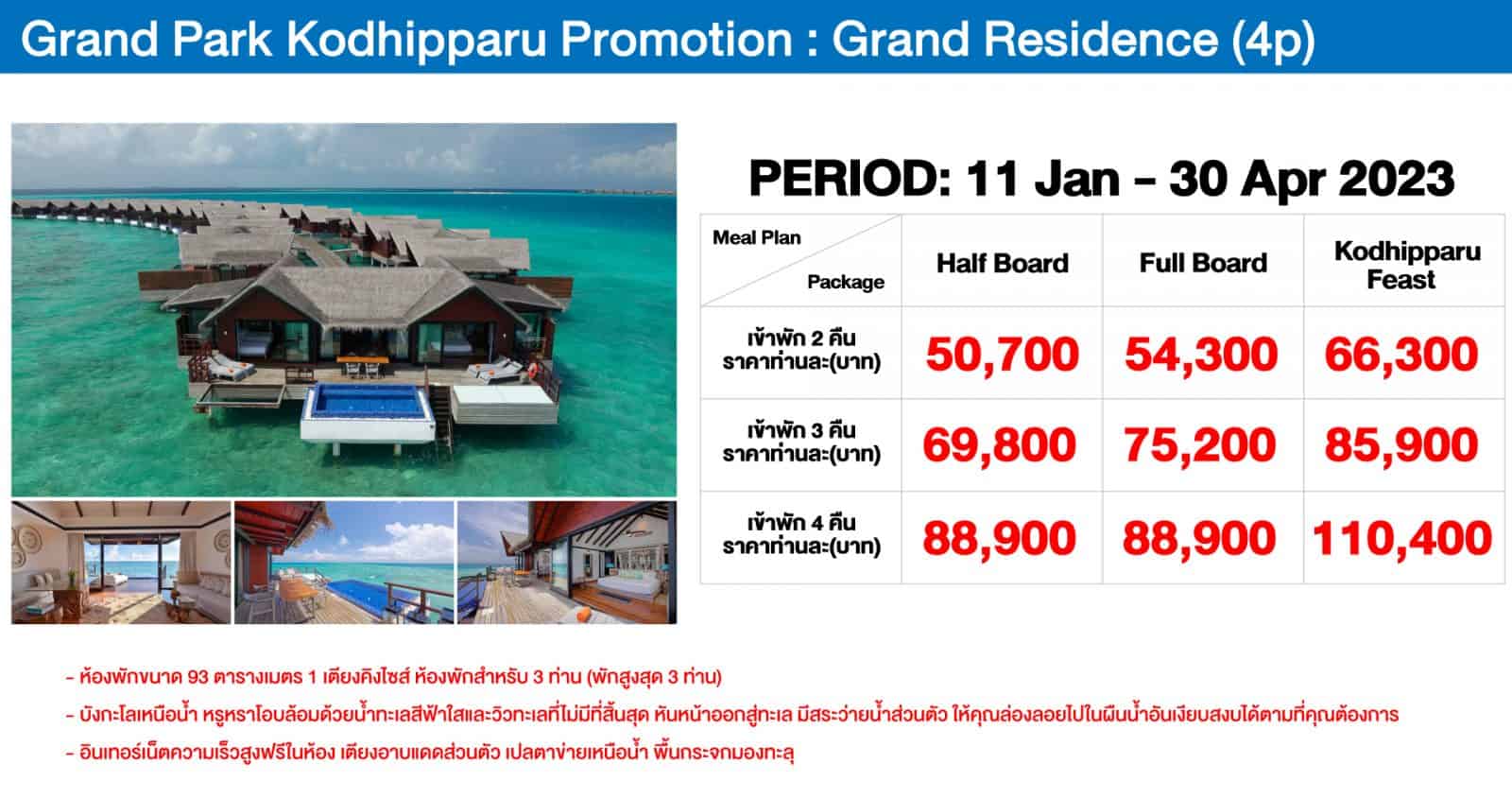 Grand Park Kodhipparu Promotion : Grand Residence (4p)

PERIOD: 11 Jan – 30 Apr 2023

| Meal Plan / Package | Half Board | Full Board | Kodhipparu Feast |
|---|---|---|---|
| เข้าพัก 2 คืน ราคาท่านละ(บาท) | 50,700 | 54,300 | 66,300 |
| เข้าพัก 3 คืน ราคาท่านละ(บาท) | 69,800 | 75,200 | 85,900 |
| เข้าพัก 4 คืน ราคาท่านละ(บาท) | 88,900 | 88,900 | 110,400 |

- ห้องพักขนาด 93 ตารางเมตร 1 เตียงคิงไซส์ ห้องพักสำหรับ 3 ท่าน (พักสูงสุด 3 ท่าน)
- บังกะโลเหนือน้ำ หรูหราโอบล้อมด้วยน้ำทะเลสีฟ้าใสและวิวทะเลที่ไม่มีที่สิ้นสุด หันหน้าออกสู่ทะเล มีสระว่ายน้ำส่วนตัว ให้คุณล่องลอยไปในผืนน้ำอันเงียบสงบได้ตามที่คุณต้องการ
- อินเทอร์เน็ตความเร็วสูงฟรีในห้อง เตียงอาบแดดส่วนตัว เปลตาข่ายเหนือน้ำ พื้นกระจกมองทะลุ